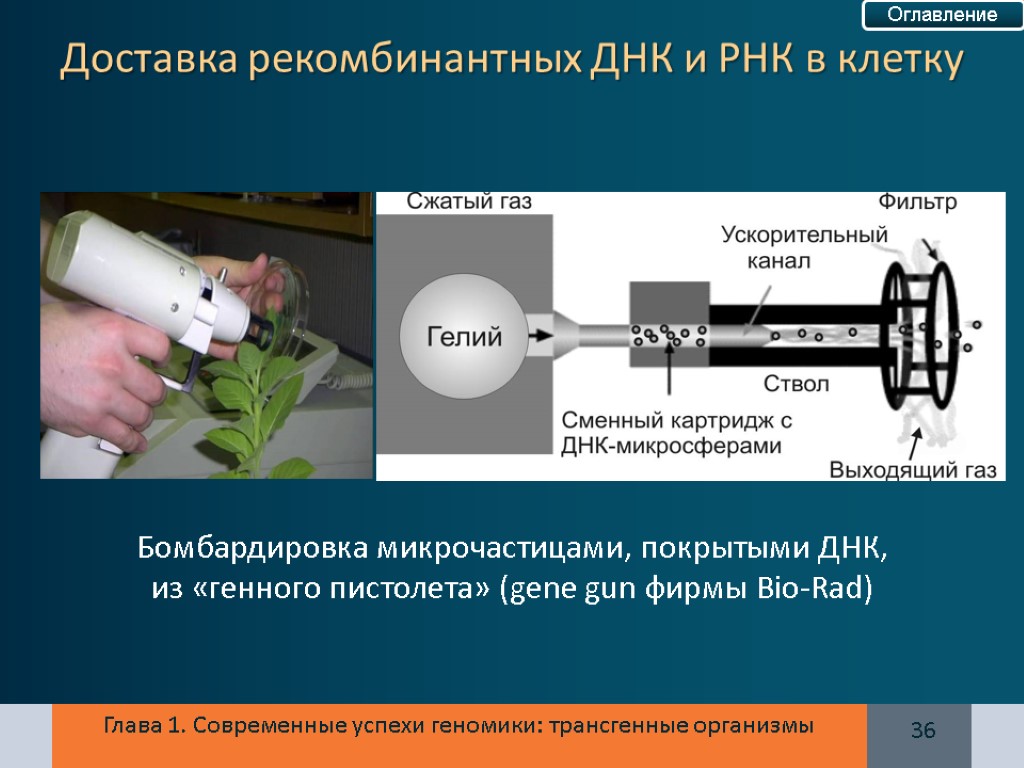 Оглавление

Доставка рекомбинантных ДНК и РНК в клетку

Сжатый газ

Фильтр

Ускорительный канал

Гелий

Ствол

Сменный картридж с ДНК-микросферами

Выходящий газ

Бомбардировка микрочастицами, покрытыми ДНК, из «генного пистолета» (gene gun фирмы Bio-Rad)

Глава 1. Современные успехи геномики: трансгенные организмы

36